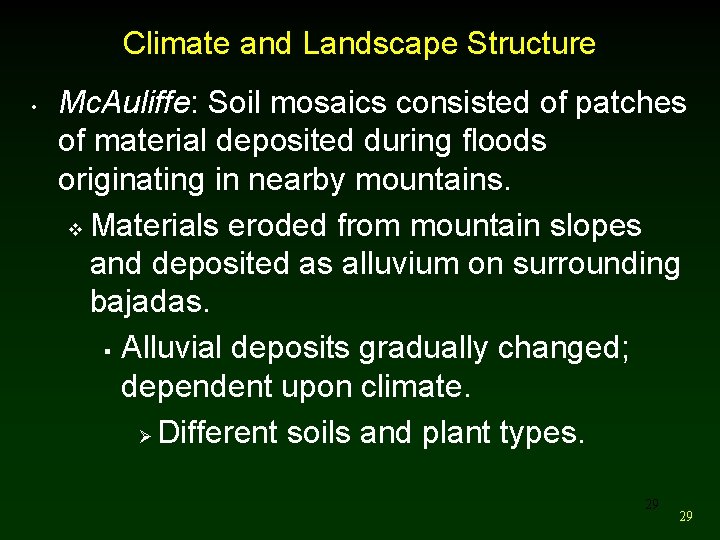 Climate and Landscape Structure

• McAuliffe: Soil mosaics consisted of patches of material deposited during floods originating in nearby mountains.

❖ Materials eroded from mountain slopes and deposited as alluvium on surrounding bajadas.

▪ Alluvial deposits gradually changed; dependent upon climate.

➢ Different soils and plant types.

29

29